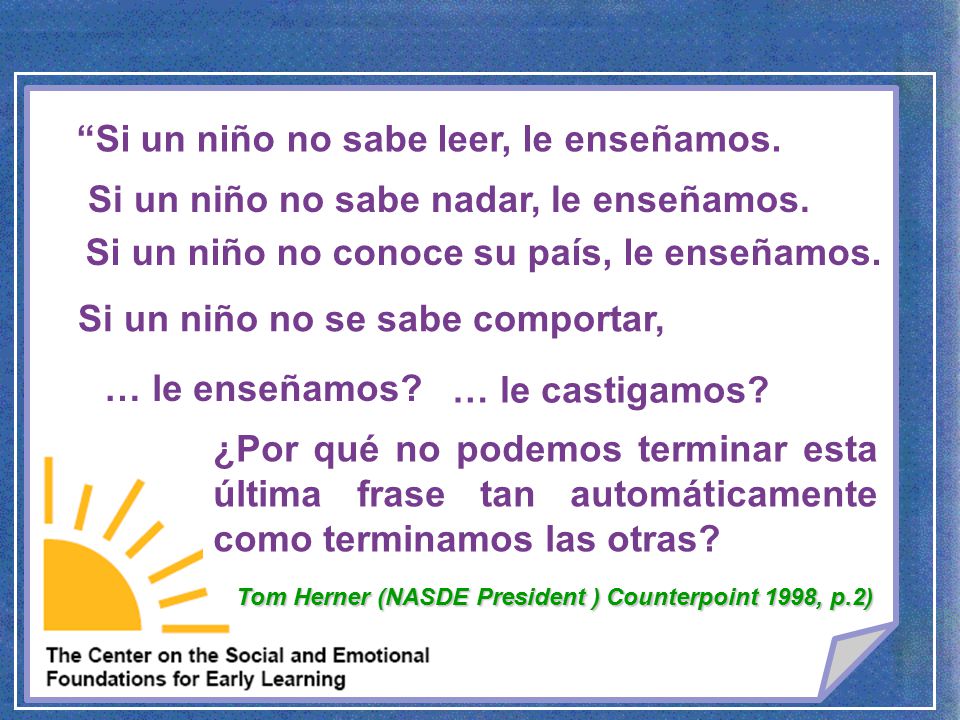 “Si un niño no sabe leer, le enseñamos.

Si un niño no sabe nadar, le enseñamos.

Si un niño no conoce su país, le enseñamos.

Si un niño no se sabe comportar,

… le enseñamos? … le castigamos?

¿Por qué no podemos terminar esta última frase tan automáticamente como terminamos las otras?

Tom Herner (NASDE President ) Counterpoint 1998, p.2)

The Center on the Social and Emotional Foundations for Early Learning